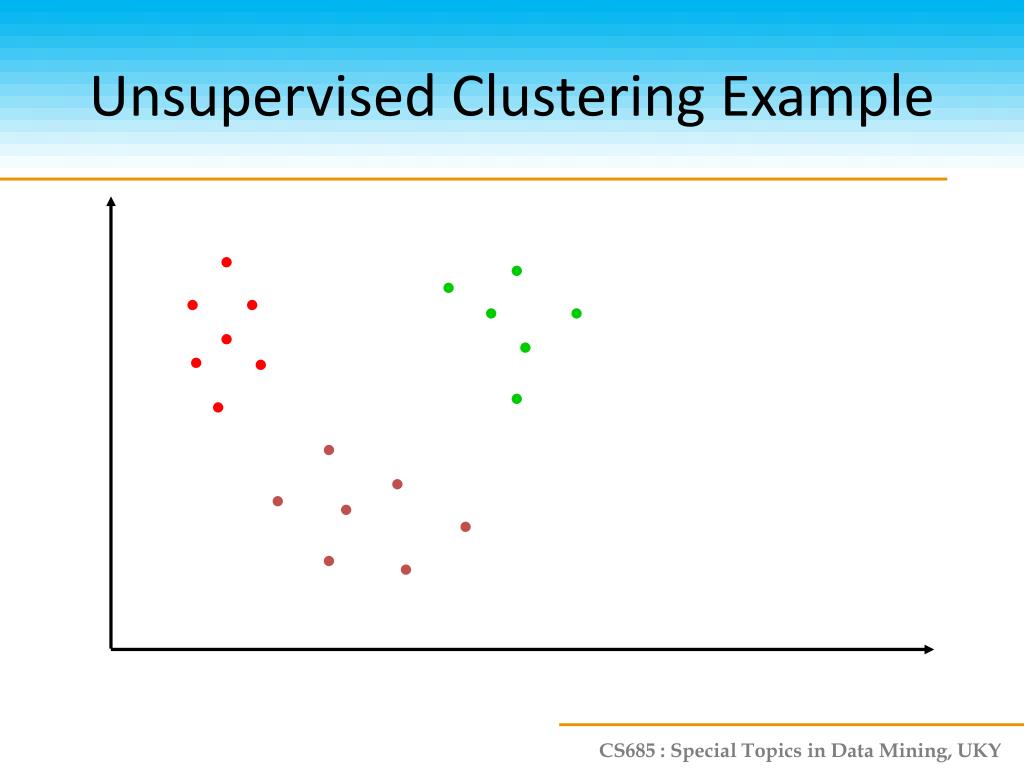 Unsupervised Clustering Example

CS685 : Special Topics in Data Mining, UKY